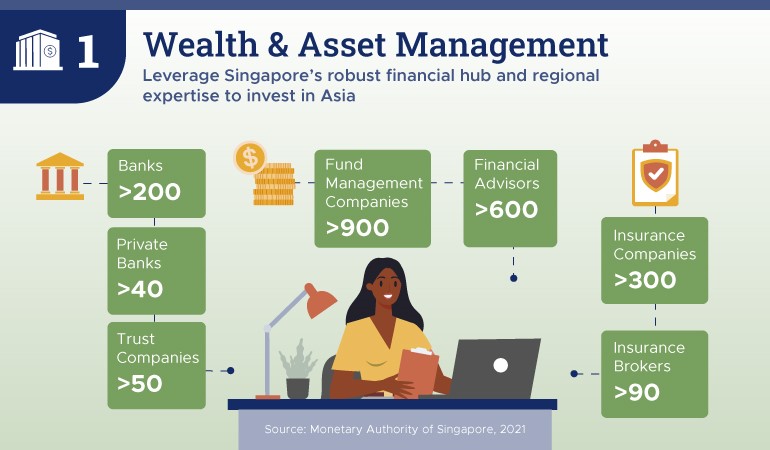 1

Wealth & Asset Management

Leverage Singapore's robust financial hub and regional expertise to invest in Asia

Banks
>200

Private Banks
>40

Trust Companies
>50

Fund Management Companies
>900

Financial Advisors
>600

Insurance Companies
>300

Insurance Brokers
>90

Source: Monetary Authority of Singapore, 2021